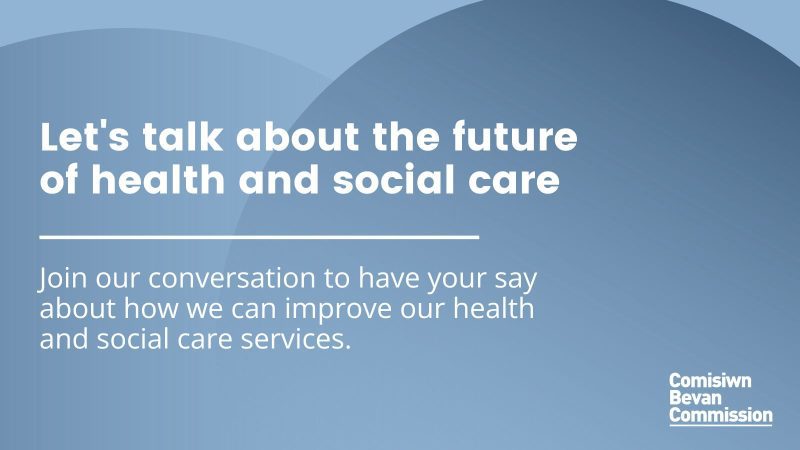 Let's talk about the future of health and social care

Join our conversation to have your say about how we can improve our health and social care services.

Comisiwn
Bevan
Commission